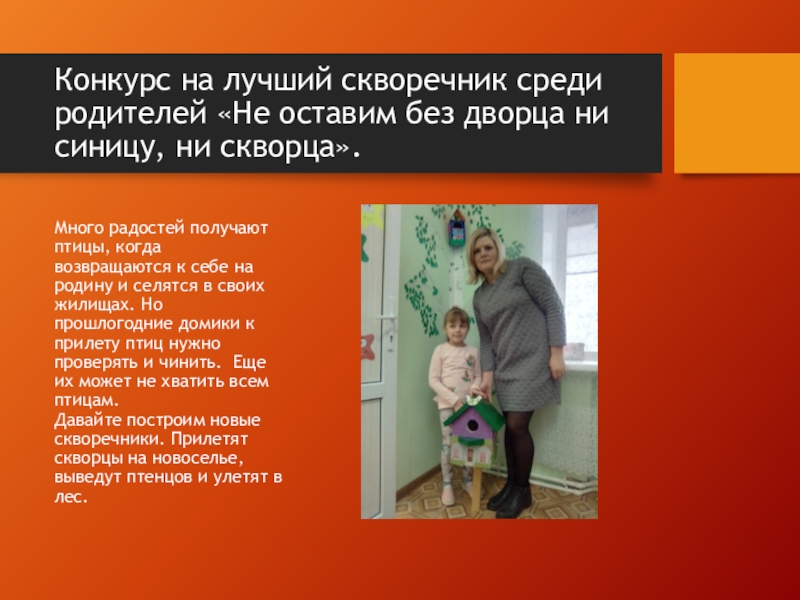 Конкурс на лучший скворечник среди родителей «Не оставим без дворца ни синицу, ни скворца».

Много радостей получают птицы, когда возвращаются к себе на родину и селятся в своих жилищах. Но прошлогодние домики к прилету птиц нужно проверять и чинить. Еще их может не хватить всем птицам.
Давайте построим новые скворечники. Прилетят скворцы на новоселье, выведут птенцов и улетят в лес.